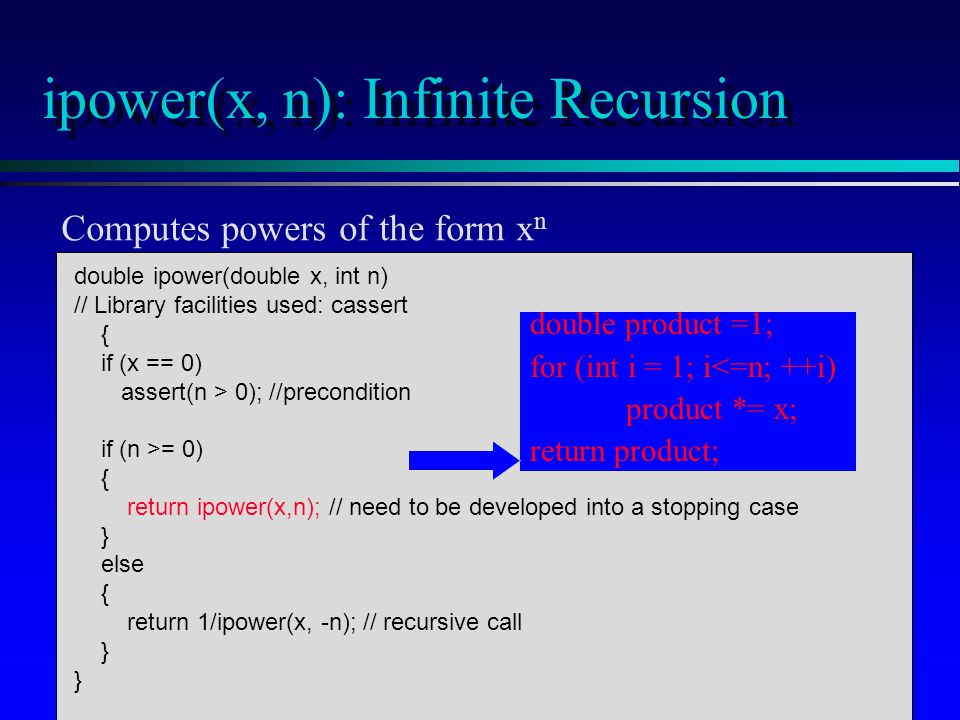 ipower(x, n): Infinite Recursion

Computes powers of the form $x^n$

double ipower(double x, int n)
// Library facilities used: cassert
{
if (x == 0)
assert(n > 0); //precondition

if (n >= 0)
{
return ipower(x,n); // need to be developed into a stopping case
}
else
{
return 1/ipower(x, -n); // recursive call
}
}

double product =1;
for (int i = 1; i<=n; ++i)
product *= x;
return product;